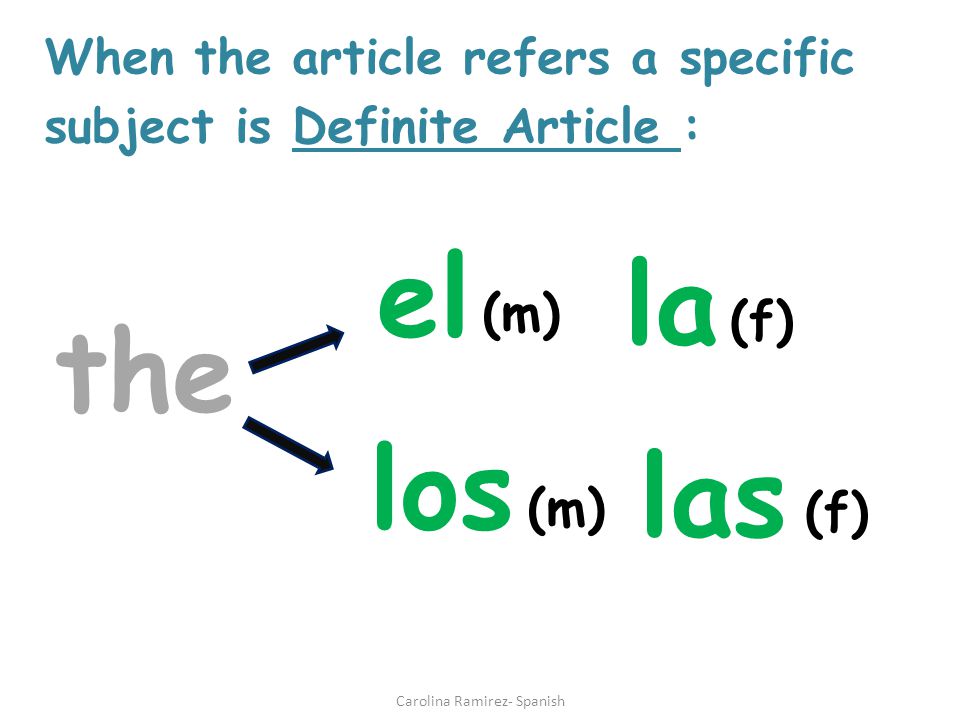 When the article refers a specific subject is Definite Article :

the

el (m) la (f)

los (m) las (f)

Carolina Ramirez- Spanish